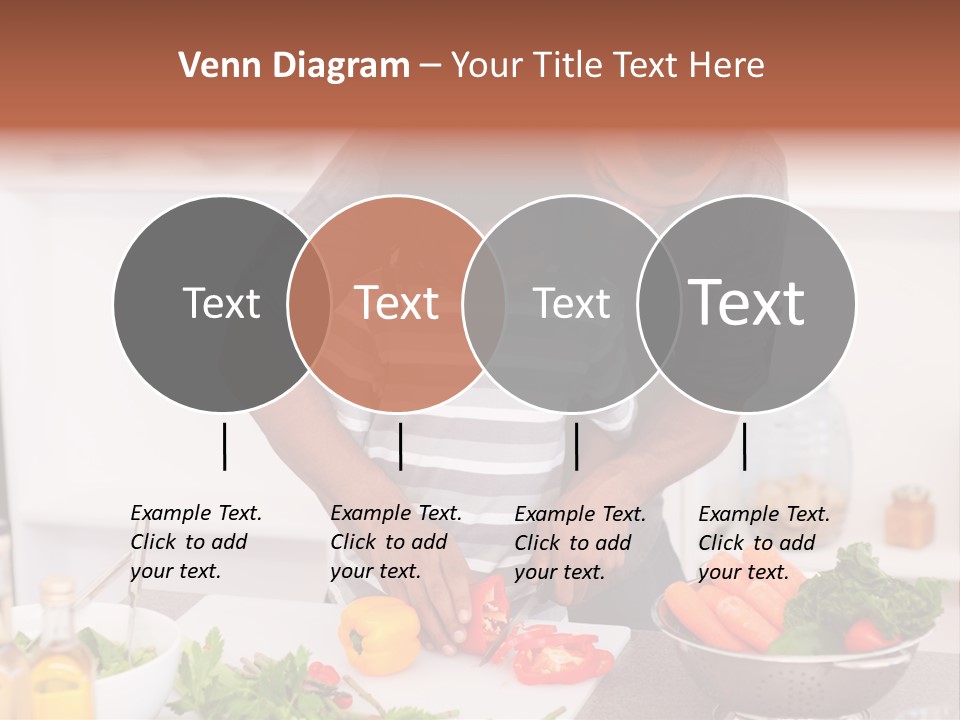 Venn Diagram – Your Title Text Here

Text

Text

Text

Text

Example Text. Click to add your text.

Example Text. Click to add your text.

Example Text. Click to add your text.

Example Text. Click to add your text.